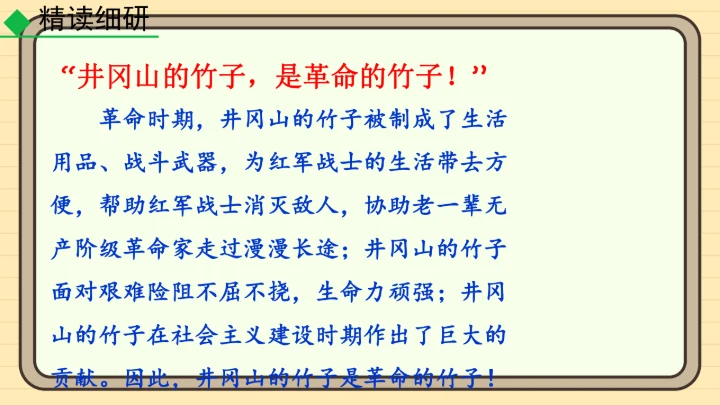 精读细研

“井冈山的竹子，是革命的竹子！”

革命时期，井冈山的竹子被制成了生活用品、战斗武器，为红军战士的生活带去方便，帮助红军战士消灭敌人，协助老一辈无产阶级革命家走过漫漫长途；井冈山的竹子面对艰难险阻不屈不挠，生命力顽强；井冈山的竹子在社会主义建设时期作出了巨大的贡献。因此，井冈山的竹子是革命的竹子！